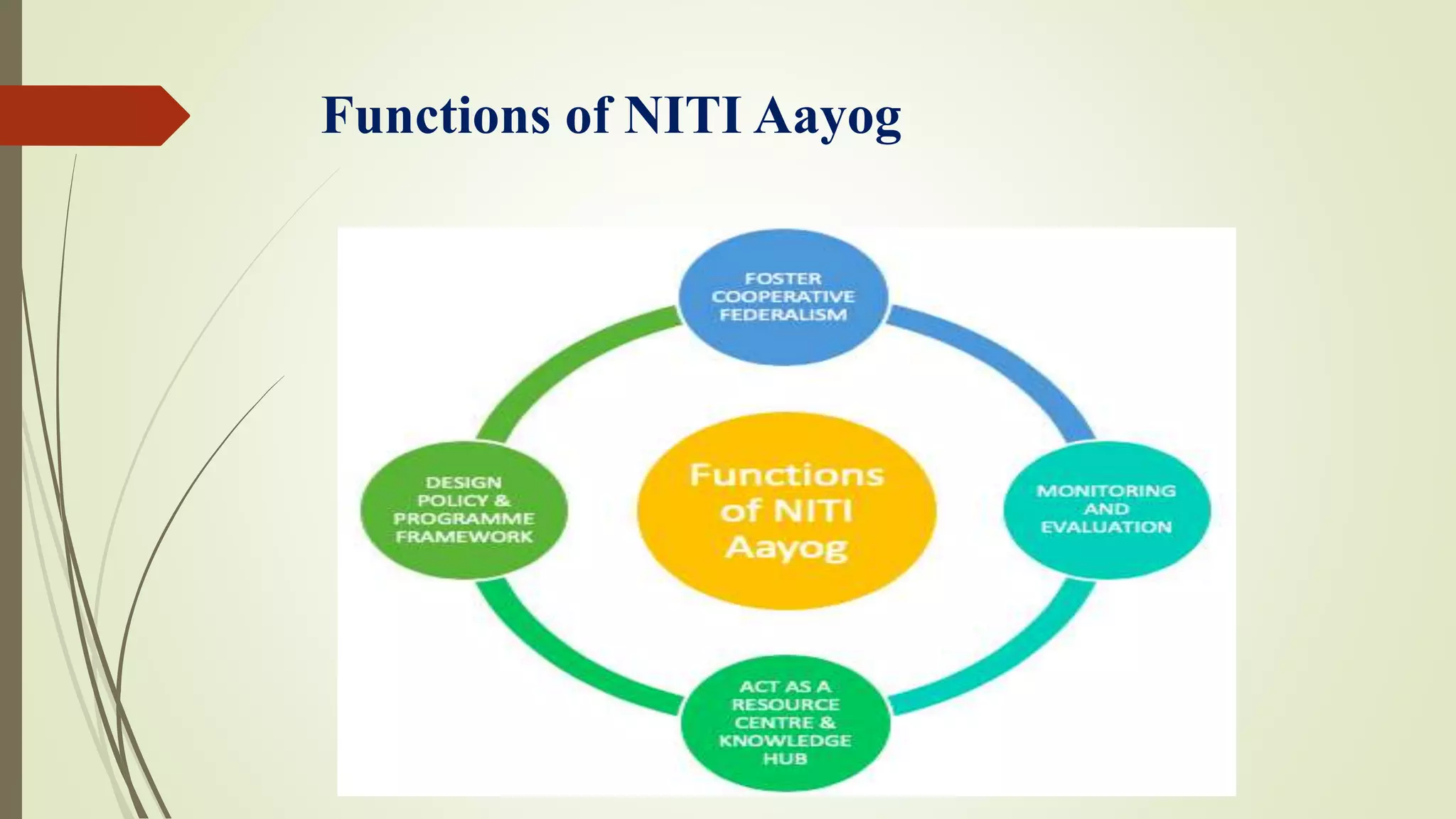 Functions of NITI Aayog

FOSTER COOPERATIVE FEDERALISM

DESIGN POLICY & PROGRAMME FRAMEWORK

Functions of NITI Aayog

MONITORING AND EVALUATION

ACT AS A RESOURCE CENTRE & KNOWLEDGE HUB